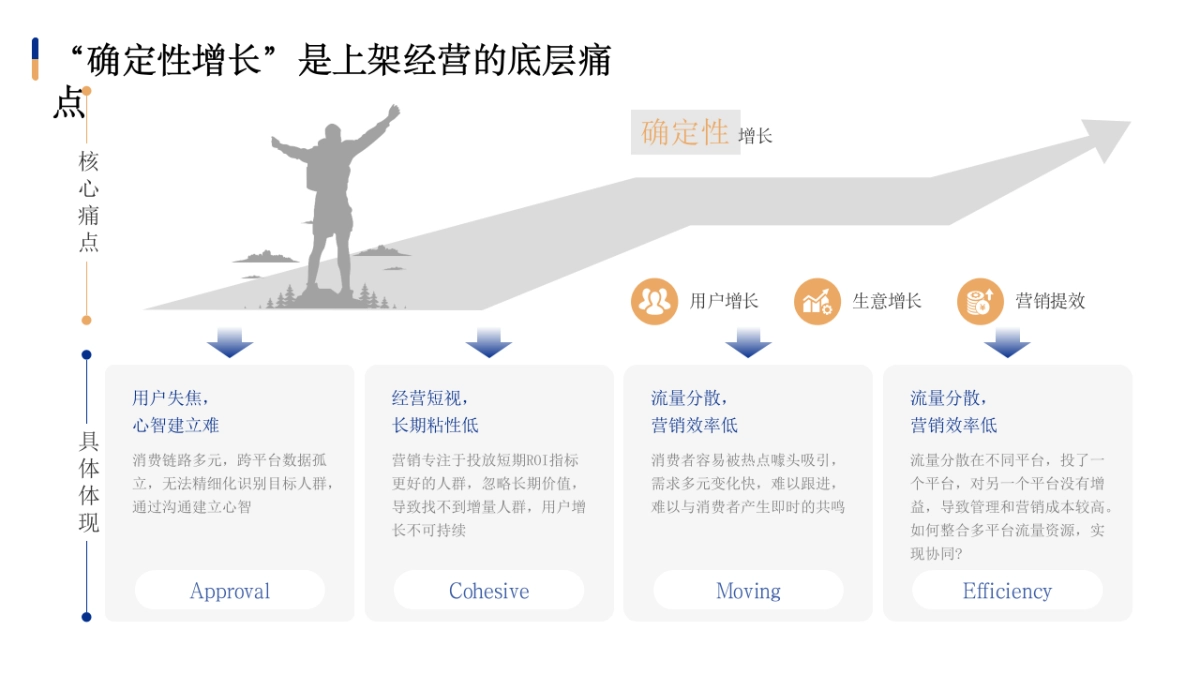 “确定性增长”是上架经营的底层痛点

核心痛点

确定性 增长

用户增长 生意增长 营销提效

具体体现

用户失焦，
心智建立难

消费链路多元，跨平台数据孤立，无法精细化识别目标人群，通过沟通建立心智

Approval

经营短视，
长期粘性低

营销专注于投放短期ROI指标更好的人群，忽略长期价值，导致找不到增量人群，用户增长不可持续

Cohesive

流量分散，
营销效率低

消费者容易被热点噱头吸引，需求多元变化快，难以跟进，难以与消费者产生即时的共鸣

Moving

流量分散，
营销效率低

流量分散在不同平台，投了一个平台，对另一个平台没有增益，导致管理和营销成本较高。如何整合多平台流量资源，实现协同?

Efficiency